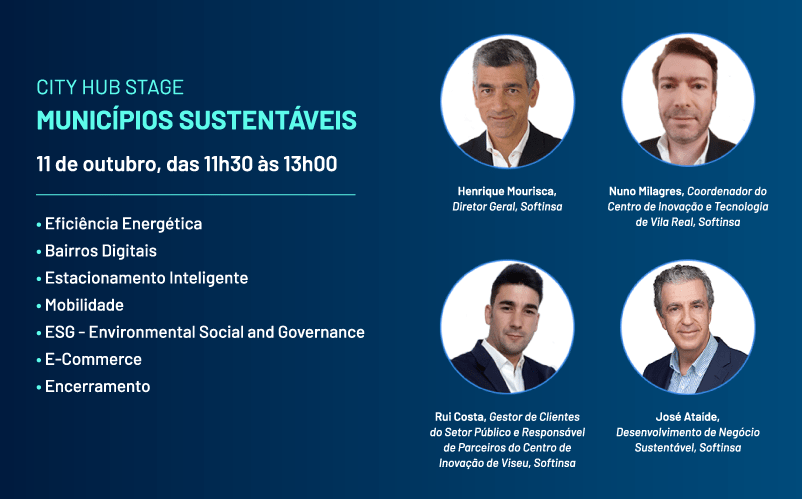 CITY HUB STAGE
MUNICÍPIOS SUSTENTÁVEIS
11 de outubro, das 11h30 às 13h00

• Eficiência Energética
• Bairros Digitais
• Estacionamento Inteligente
• Mobilidade
• ESG – Environmental Social and Governance
• E-Commerce
• Encerramento

Henrique Mourisca, Diretor Geral, Softinsa

Nuno Milagres, Coordenador do Centro de Inovação e Tecnologia de Vila Real, Softinsa

Rui Costa, Gestor de Clientes do Setor Público e Responsável de Parceiros do Centro de Inovação de Viseu, Softinsa

José Ataíde, Desenvolvimento de Negócio Sustentável, Softinsa